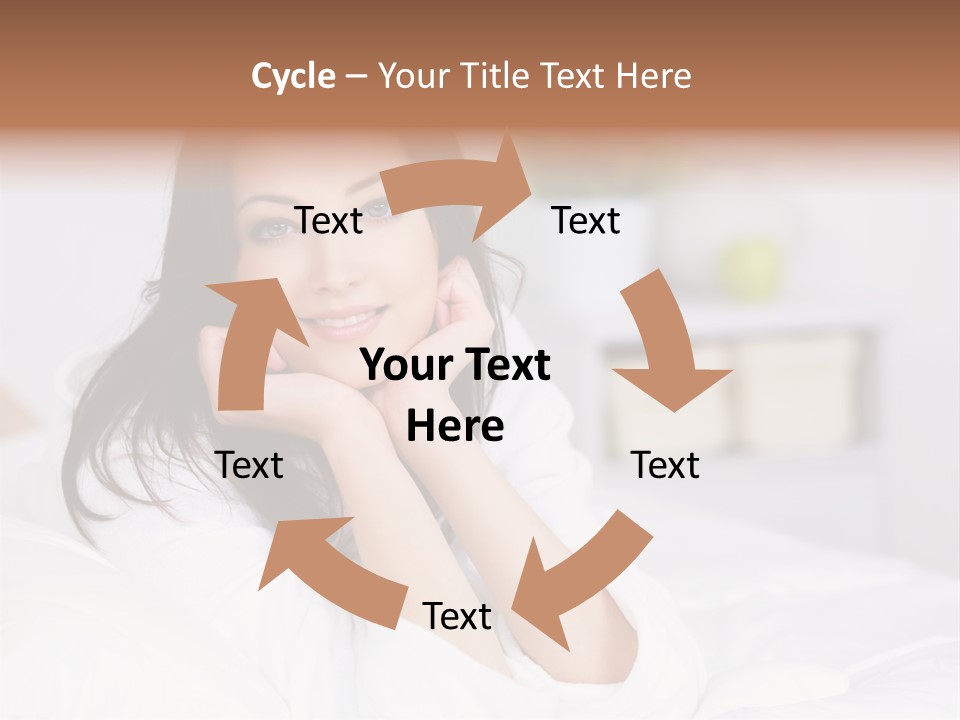 Cycle – Your Title Text Here

Text

Text

Your Text Here

Text

Text

Text